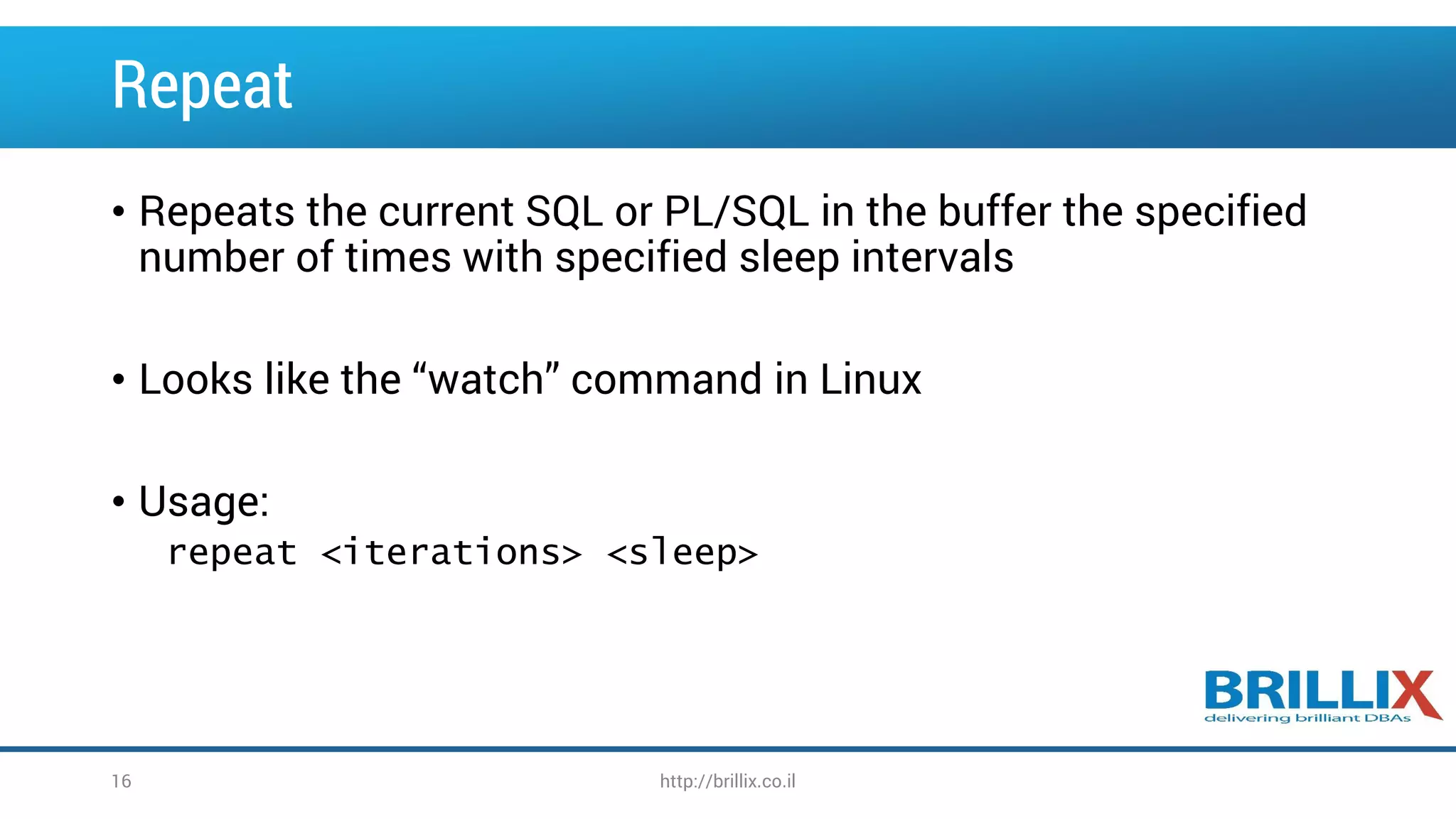 Repeat

• Repeats the current SQL or PL/SQL in the buffer the specified number of times with specified sleep intervals

• Looks like the “watch” command in Linux

• Usage:
repeat <iterations> <sleep>

BRILLIX
delivering brilliant DBAs

16

http://brillix.co.il